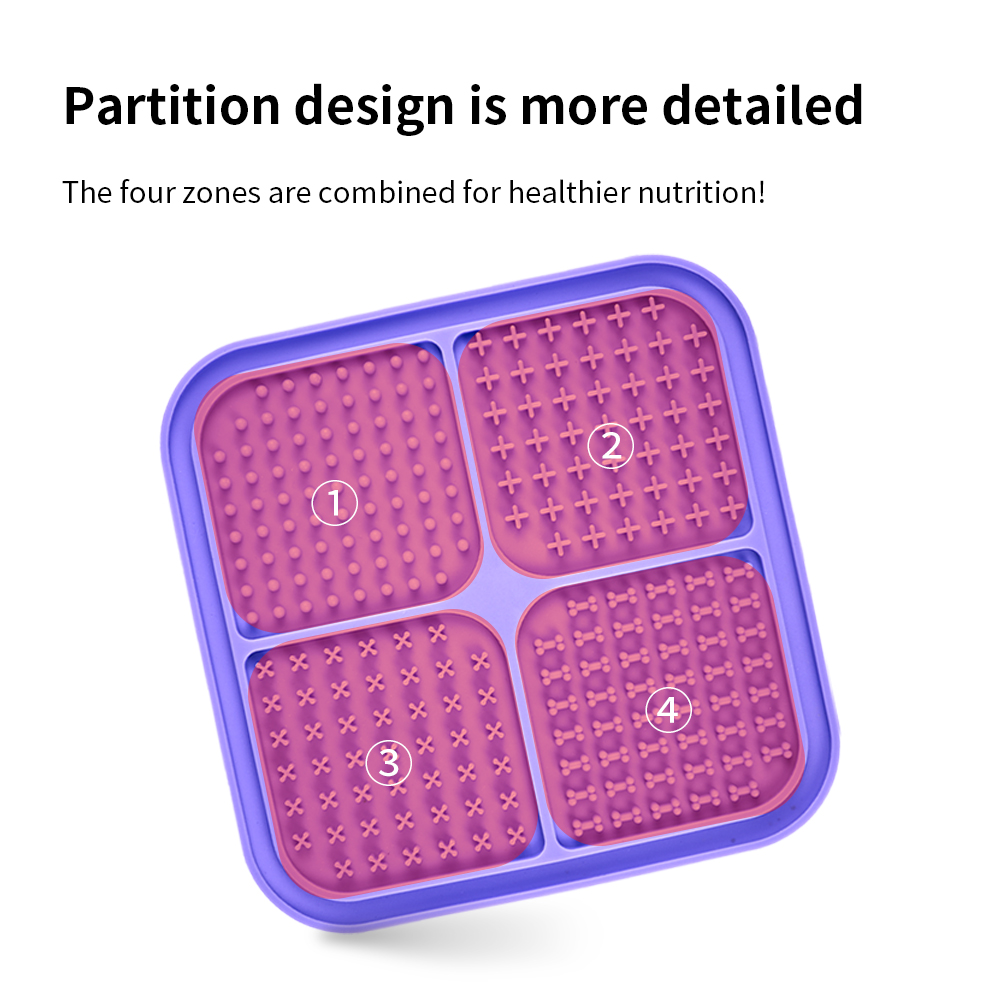 Partition design is more detailed

The four zones are combined for healthier nutrition!

①

②

③

④